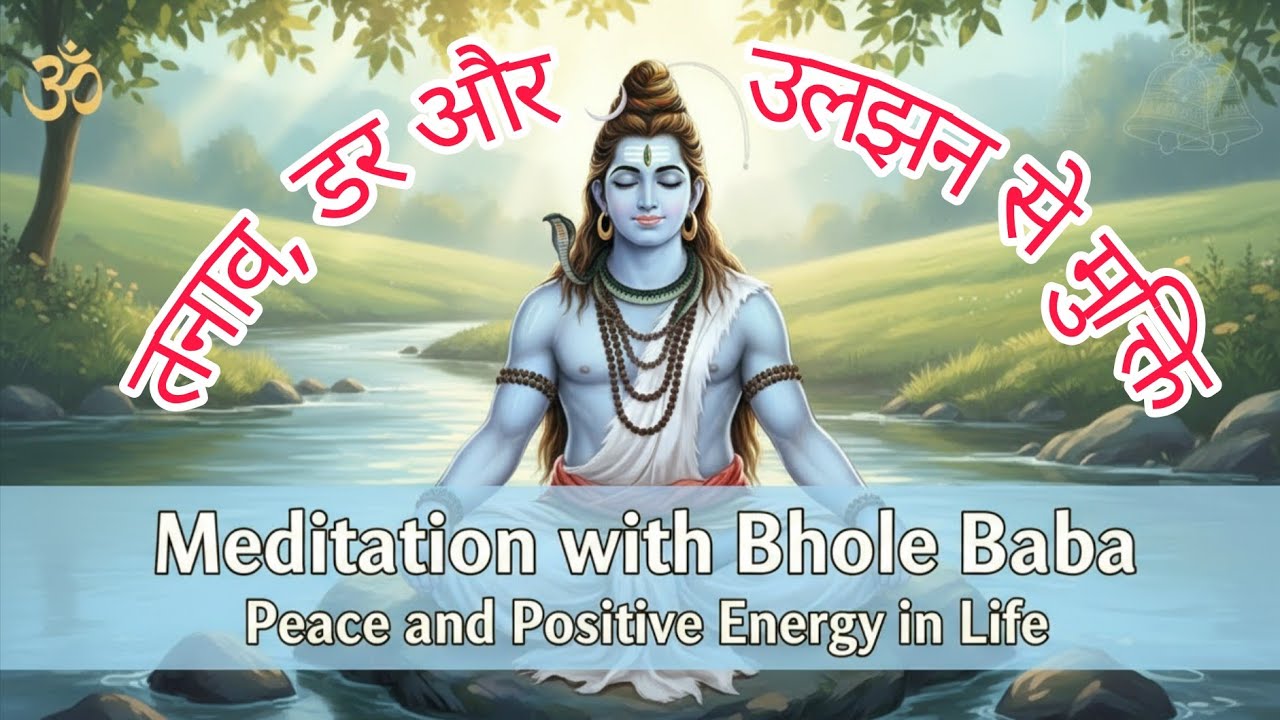 ॐ

तनाव, डर और उलझन से मुक्ति

Meditation with Bhole Baba
Peace and Positive Energy in Life